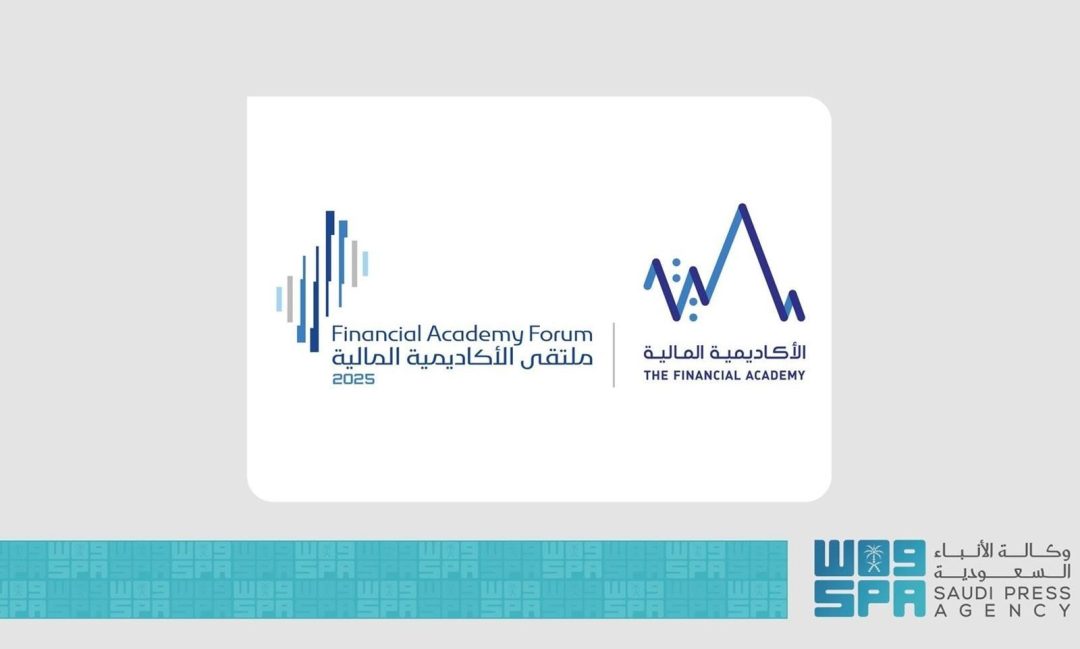 Financial Academy Forum
ملتقى الأكاديمية المالية
2025

الأكاديمية المالية
THE FINANCIAL ACADEMY

واس
SPA
وكالة الأنباء السعودية
SAUDI PRESS AGENCY